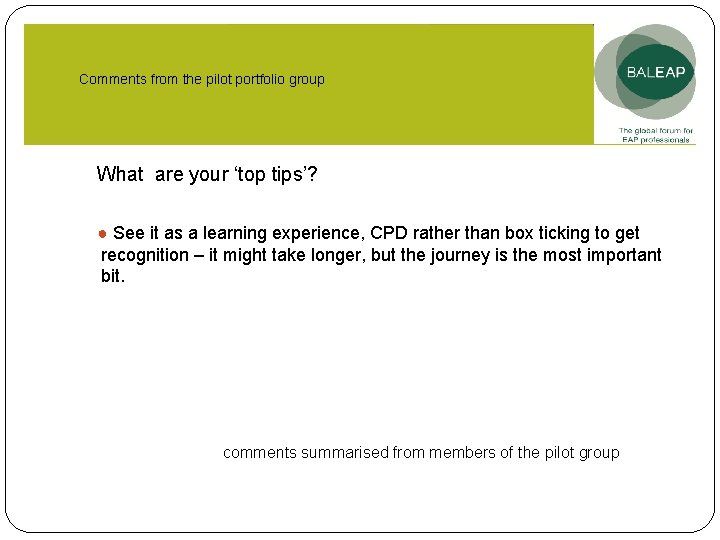 Comments from the pilot portfolio group

BALEAP

The global forum for EAP professionals

What are your 'top tips'?

● See it as a learning experience, CPD rather than box ticking to get recognition – it might take longer, but the journey is the most important bit.

comments summarised from members of the pilot group